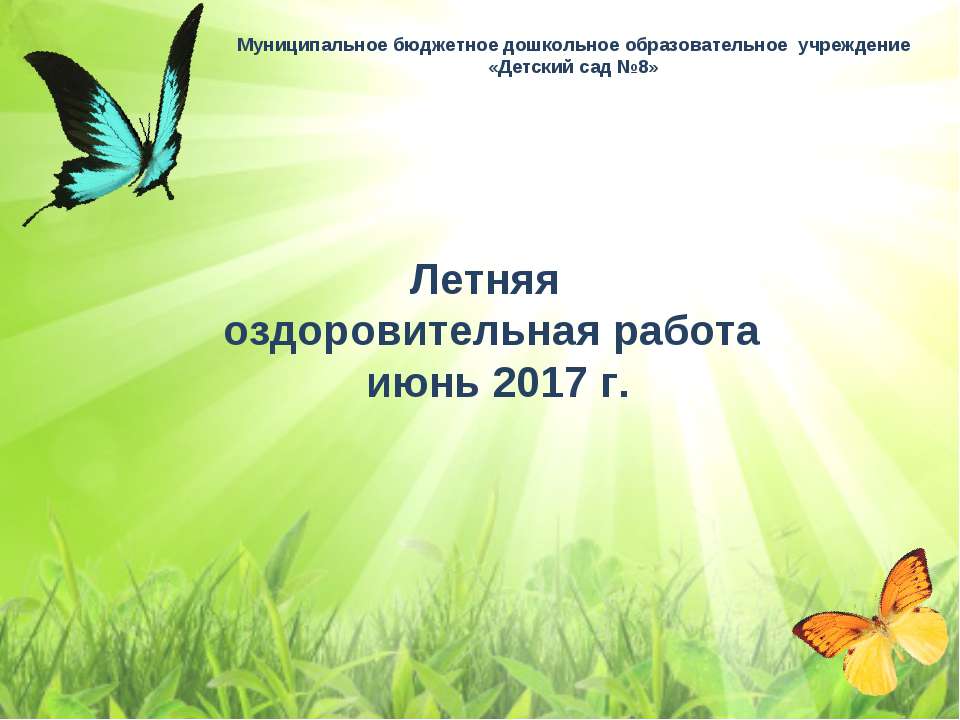 Муниципальное бюджетное дошкольное образовательное учреждение «Детский сад №8»

Летняя
оздоровительная работа
июнь 2017 г.